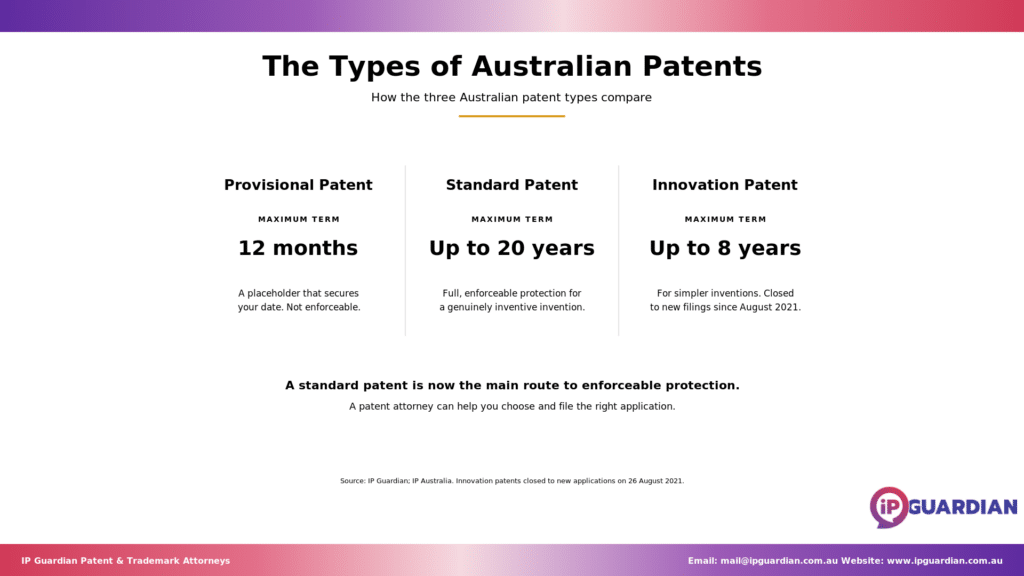 The Types of Australian Patents

How the three Australian patent types compare

Provisional Patent

MAXIMUM TERM

12 months

A placeholder that secures your date. Not enforceable.

Standard Patent

MAXIMUM TERM

Up to 20 years

Full, enforceable protection for a genuinely inventive invention.

Innovation Patent

MAXIMUM TERM

Up to 8 years

For simpler inventions. Closed to new filings since August 2021.

A standard patent is now the main route to enforceable protection.

A patent attorney can help you choose and file the right application.

Source: IP Guardian; IP Australia. Innovation patents closed to new applications on 26 August 2021.

iP GUARDIAN

IP Guardian Patent & Trademark Attorneys

Email: mail@ipguardian.com.au Website: www.ipguardian.com.au